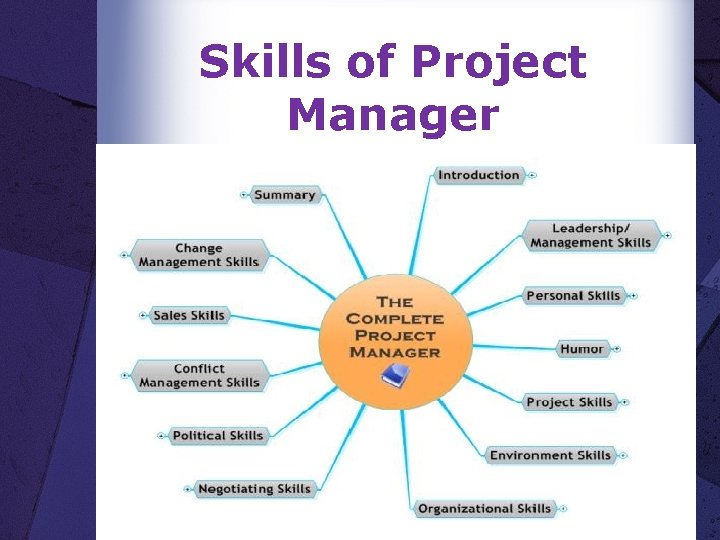 Skills of Project Manager

THE COMPLETE PROJECT MANAGER

Introduction

Leadership/ Management Skills

Personal Skills

Humor

Project Skills

Environment Skills

Organizational Skills

Negotiating Skills

Political Skills

Conflict Management Skills

Sales Skills

Change Management Skills

Summary